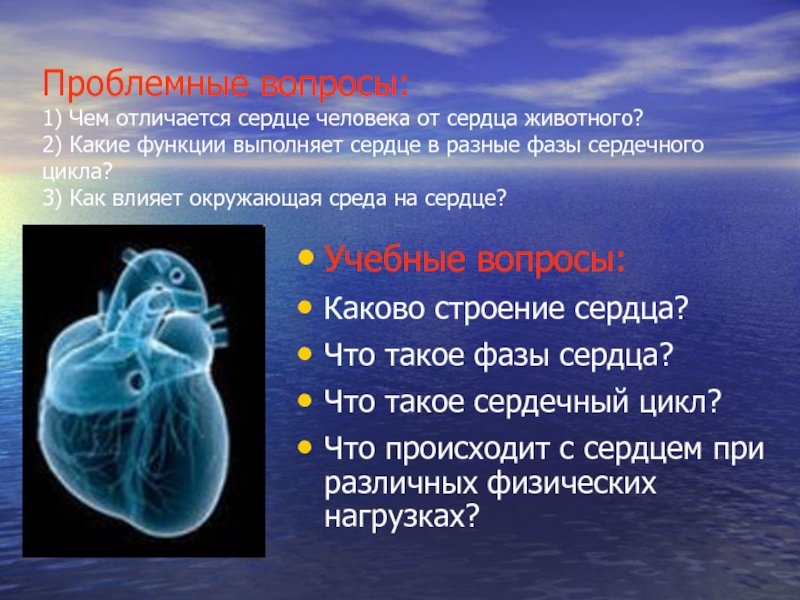 Проблемные вопросы:
1) Чем отличается сердце человека от сердца животного?
2) Какие функции выполняет сердце в разные фазы сердечного цикла?
3) Как влияет окружающая среда на сердце?

• Учебные вопросы:
• Каково строение сердца?
• Что такое фазы сердца?
• Что такое сердечный цикл?
• Что происходит с сердцем при различных физических нагрузках?